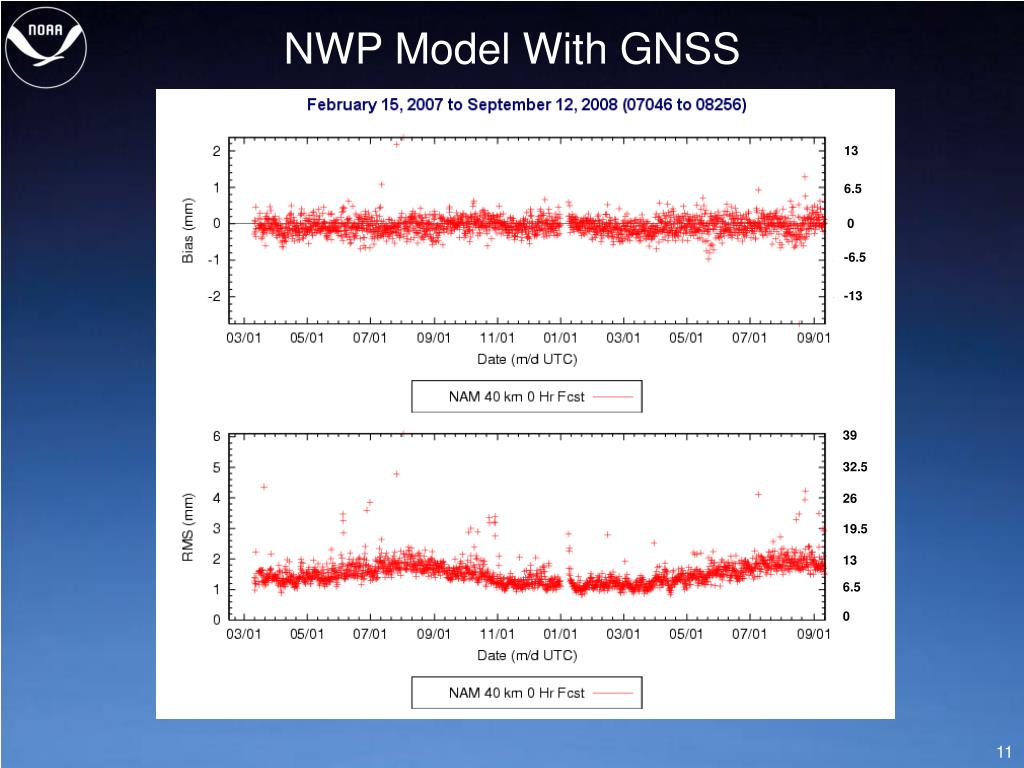 NOAA

NWP Model With GNSS

February 15, 2007 to September 12, 2008 (07046 to 08256)

Bias (mm)
2
1
0
-1
-2

13
6.5
0
-6.5
-13

03/01 05/01 07/01 09/01 11/01 01/01 03/01 05/01 07/01 09/01
Date (m/d UTC)

NAM 40 km 0 Hr Fcst

RMS (mm)
6
5
4
3
2
1
0

39
32.5
26
19.5
13
6.5
0

03/01 05/01 07/01 09/01 11/01 01/01 03/01 05/01 07/01 09/01
Date (m/d UTC)

NAM 40 km 0 Hr Fcst

11